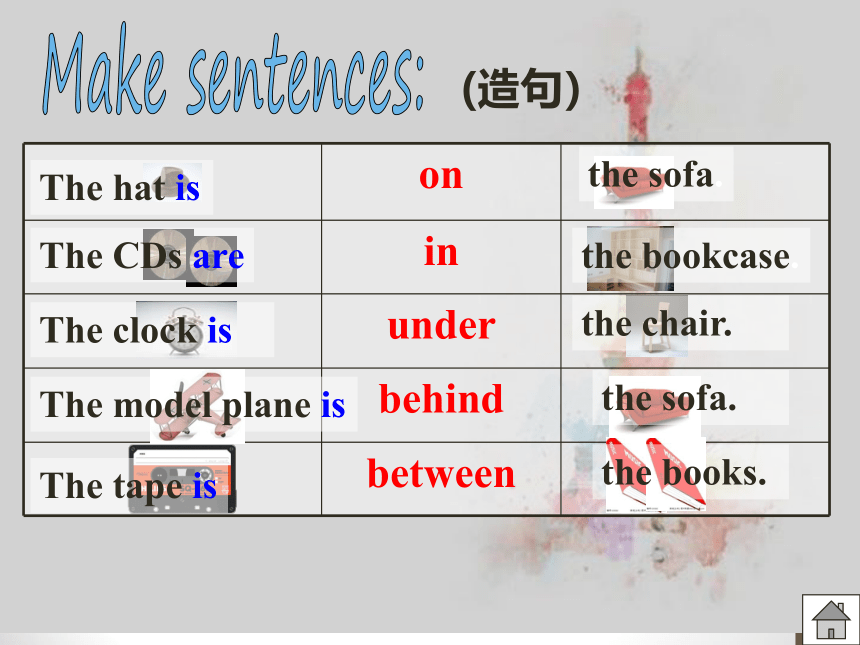 Make sentences: (造句)

| The hat is | on | the sofa. |
|---|---|---|
| The CDs are | in | the bookcase. |
| The clock is | under | the chair. |
| The model plane is | behind | the sofa. |
| The tape is | between | the books. |